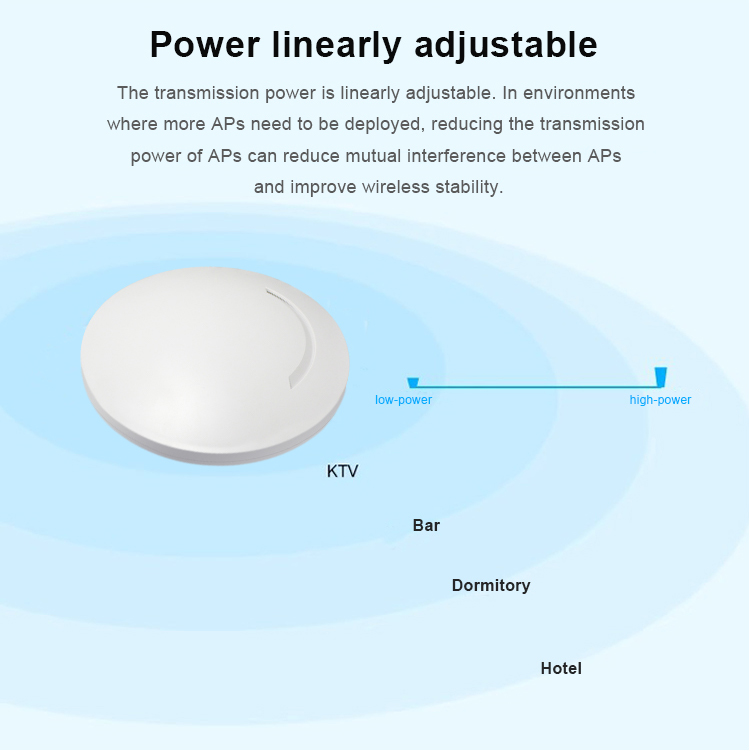 Power linearly adjustable

The transmission power is linearly adjustable. In environments where more APs need to be deployed, reducing the transmission power of APs can reduce mutual interference between APs and improve wireless stability.

low-power

high-power

KTV

Bar

Dormitory

Hotel